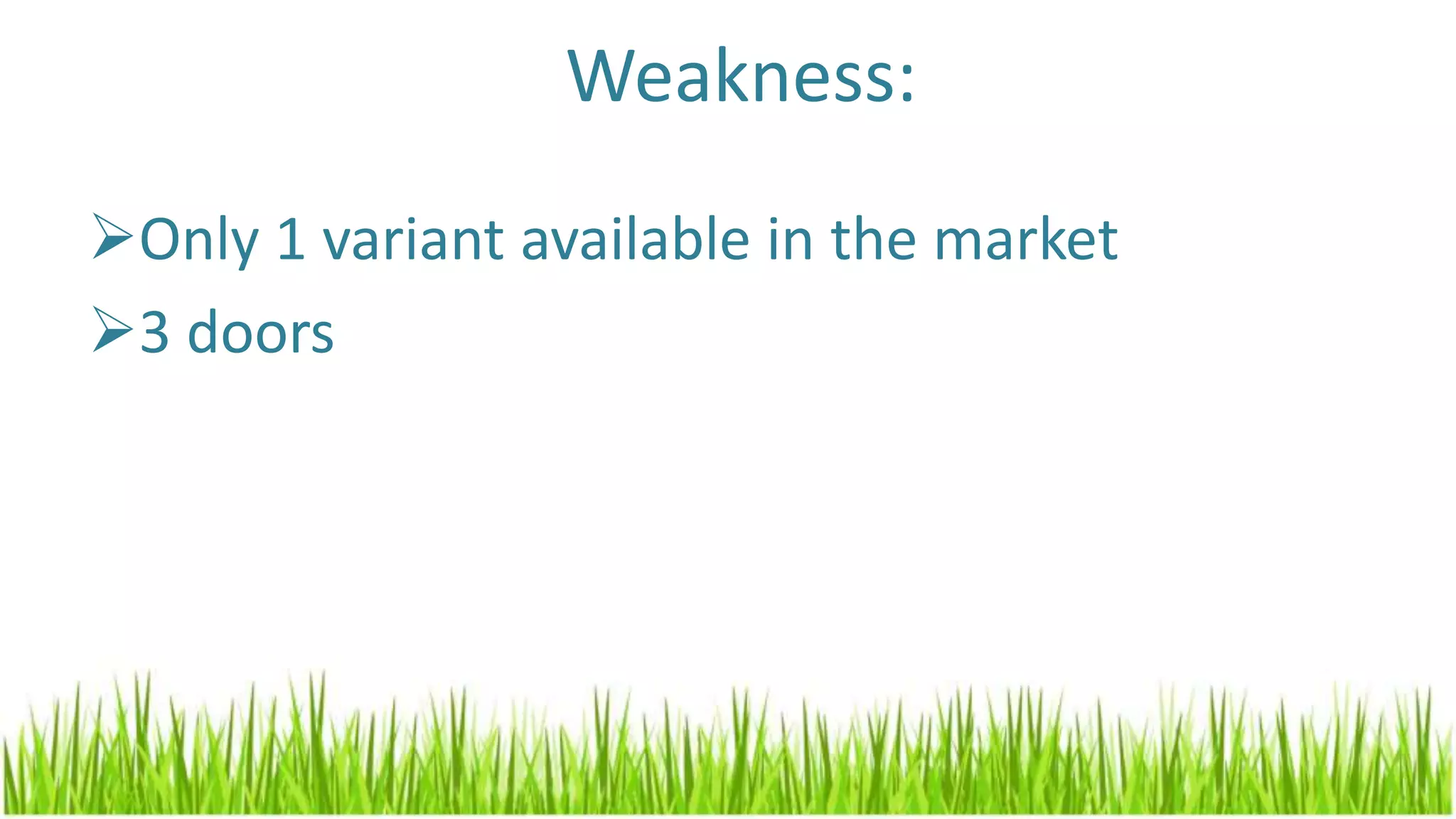 Weakness:

➢Only 1 variant available in the market

➢3 doors